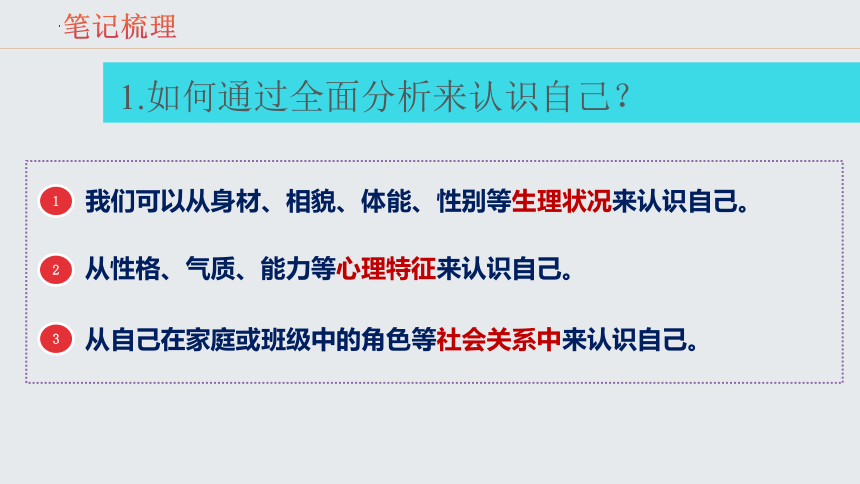 笔记梳理

1.如何通过全面分析来认识自己？

1 我们可以从身材、相貌、体能、性别等生理状况来认识自己。

2 从性格、气质、能力等心理特征来认识自己。

3 从自己在家庭或班级中的角色等社会关系中来认识自己。